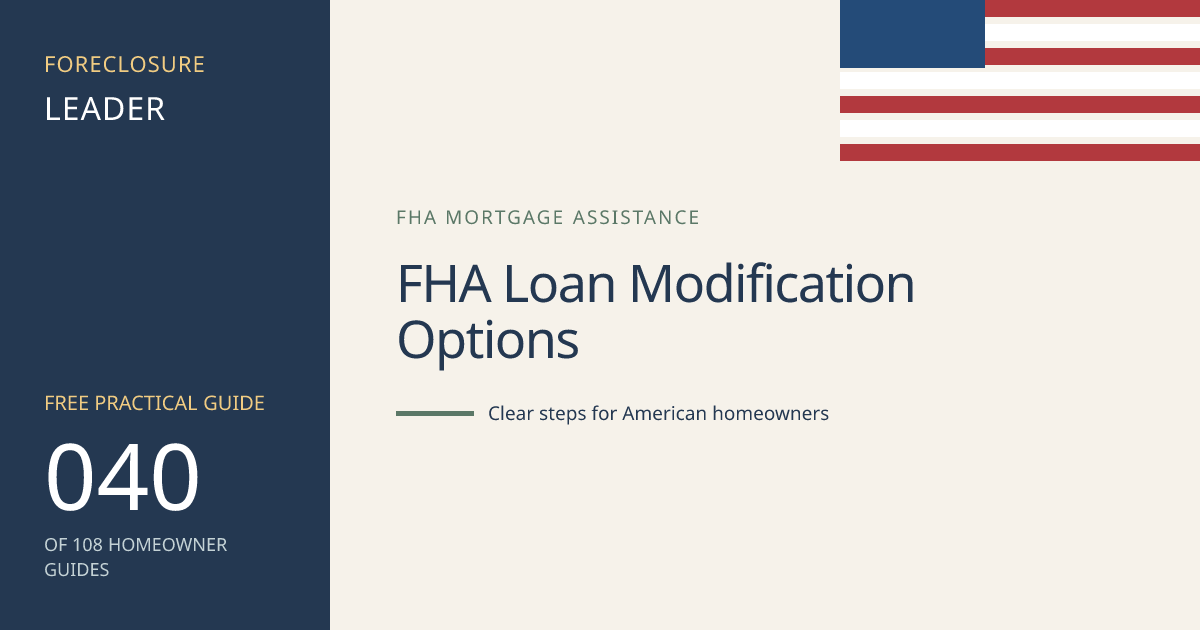 FORECLOSURE
LEADER

FREE PRACTICAL GUIDE
040
OF 108 HOMEOWNER GUIDES

FHA MORTGAGE ASSISTANCE

FHA Loan Modification Options

Clear steps for American homeowners